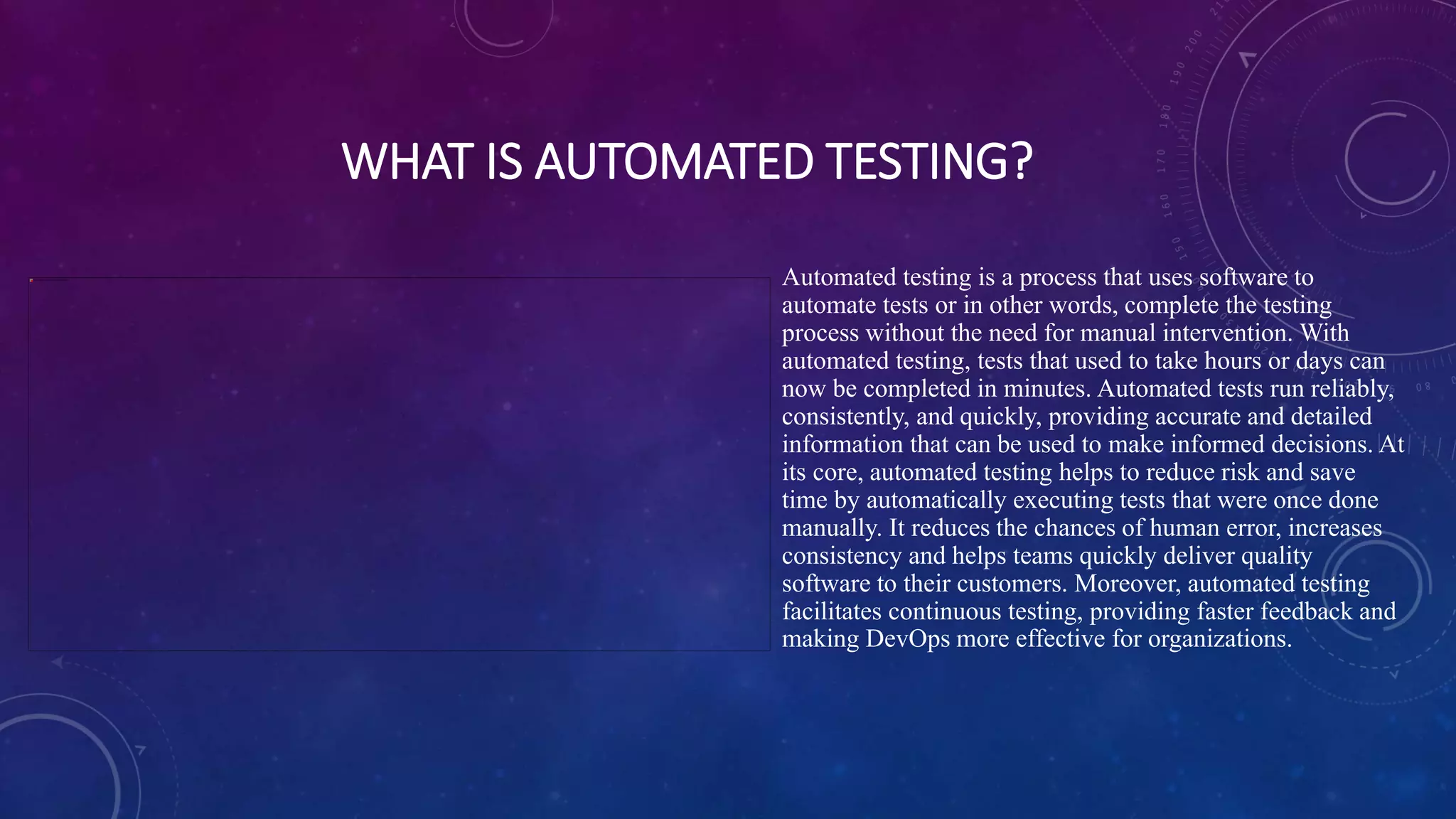 WHAT IS AUTOMATED TESTING?

Automated testing is a process that uses software to automate tests or in other words, complete the testing process without the need for manual intervention. With automated testing, tests that used to take hours or days can now be completed in minutes. Automated tests run reliably, consistently, and quickly, providing accurate and detailed information that can be used to make informed decisions. At its core, automated testing helps to reduce risk and save time by automatically executing tests that were once done manually. It reduces the chances of human error, increases consistency and helps teams quickly deliver quality software to their customers. Moreover, automated testing facilitates continuous testing, providing faster feedback and making DevOps more effective for organizations.